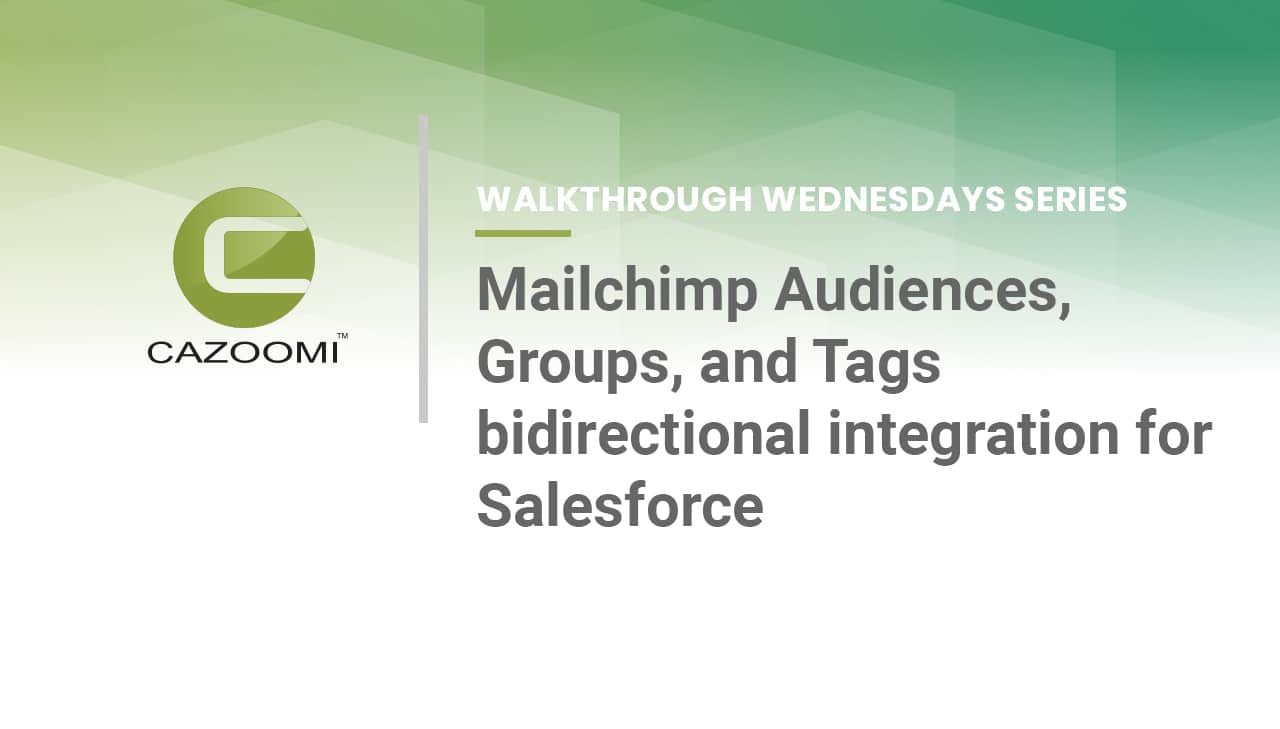 CAZOOMI™

WALKTHROUGH WEDNESDAYS SERIES

Mailchimp Audiences, Groups, and Tags bidirectional integration for Salesforce